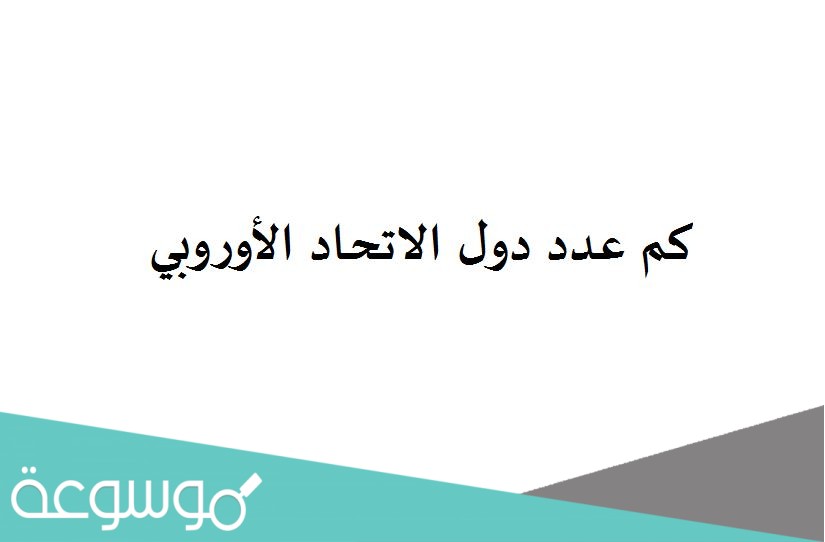 كم عدد دول الاتحاد الأوروبي

موسوعة